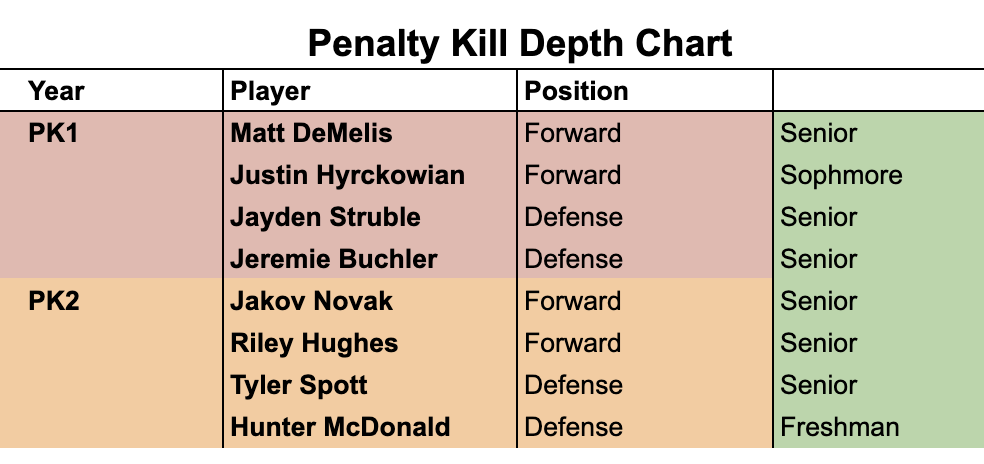 Penalty Kill Depth Chart

| Year | Player | Position | |
|---|---|---|---|
| PK1 | Matt DeMelis | Forward | Senior |
| | Justin Hyrckowian | Forward | Sophmore |
| | Jayden Struble | Defense | Senior |
| | Jeremie Buchler | Defense | Senior |
| PK2 | Jakov Novak | Forward | Senior |
| | Riley Hughes | Forward | Senior |
| | Tyler Spott | Defense | Senior |
| | Hunter McDonald | Defense | Freshman |